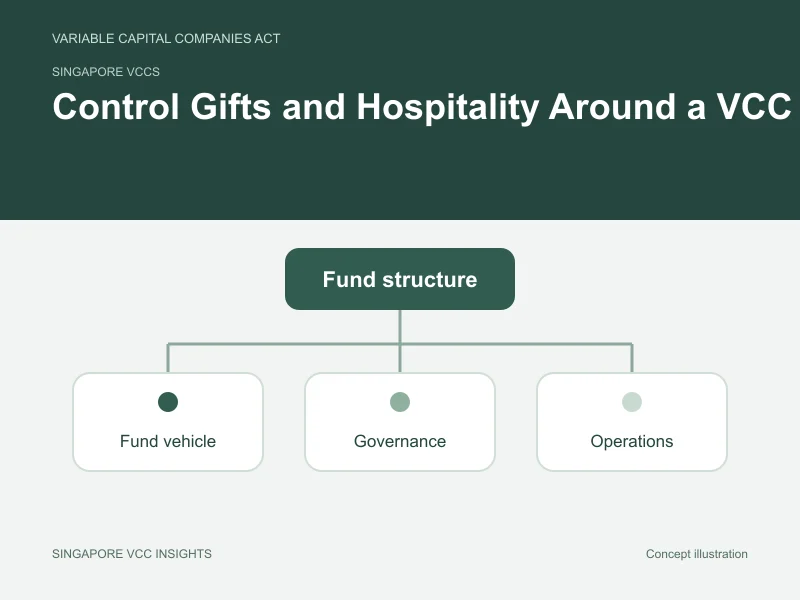 VARIABLE CAPITAL COMPANIES ACT

SINGAPORE VCCS

Control Gifts and Hospitality Around a VCC

Fund structure

Fund vehicle

Governance

Operations

SINGAPORE VCC INSIGHTS

Concept illustration